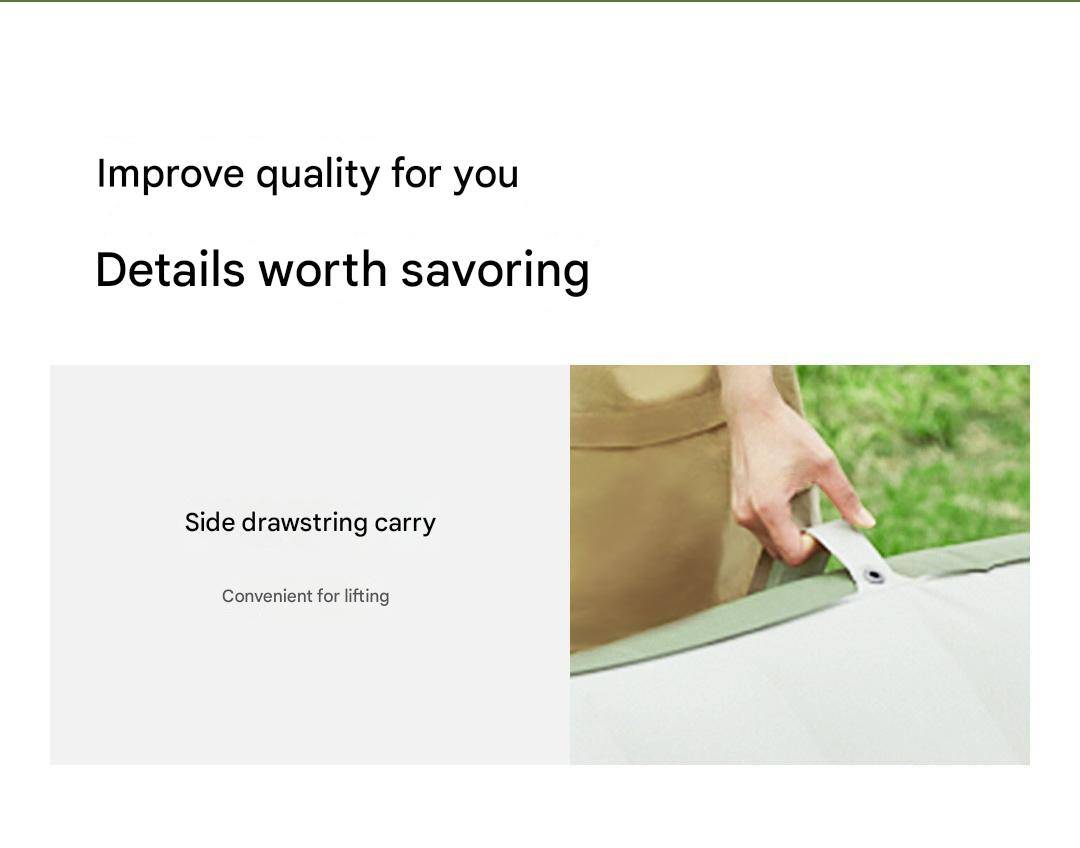 Improve quality for you

Details worth savoring

Side drawstring carry

Convenient for lifting